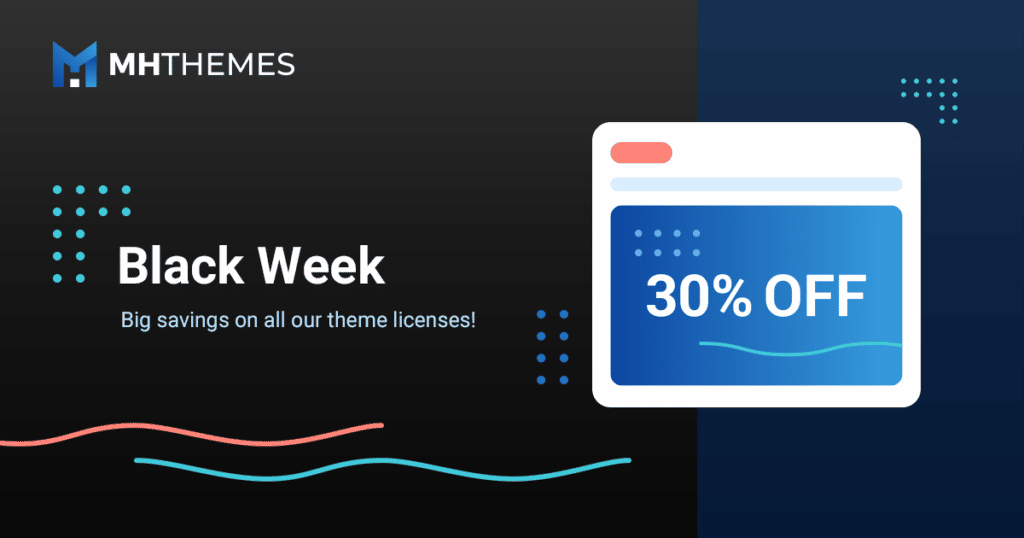 MHTHEMES

Black Week

Big savings on all our theme licenses!

30% OFF